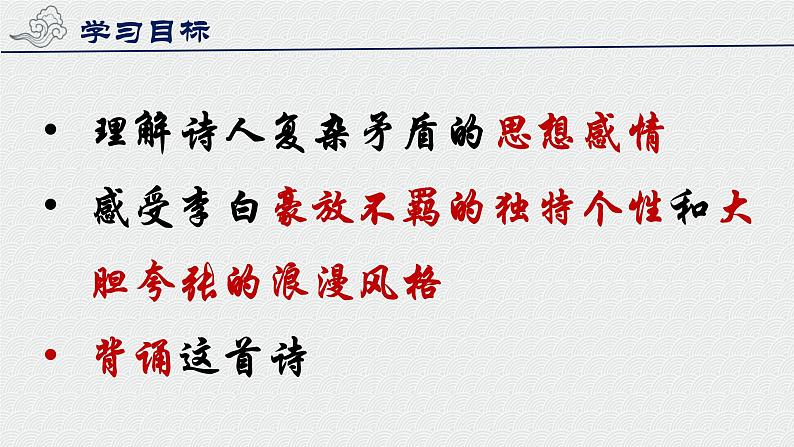 学习目标

• 理解诗人复杂矛盾的思想感情

• 感受李白豪放不羁的独特个性和大胆夸张的浪漫风格

• 背诵这首诗